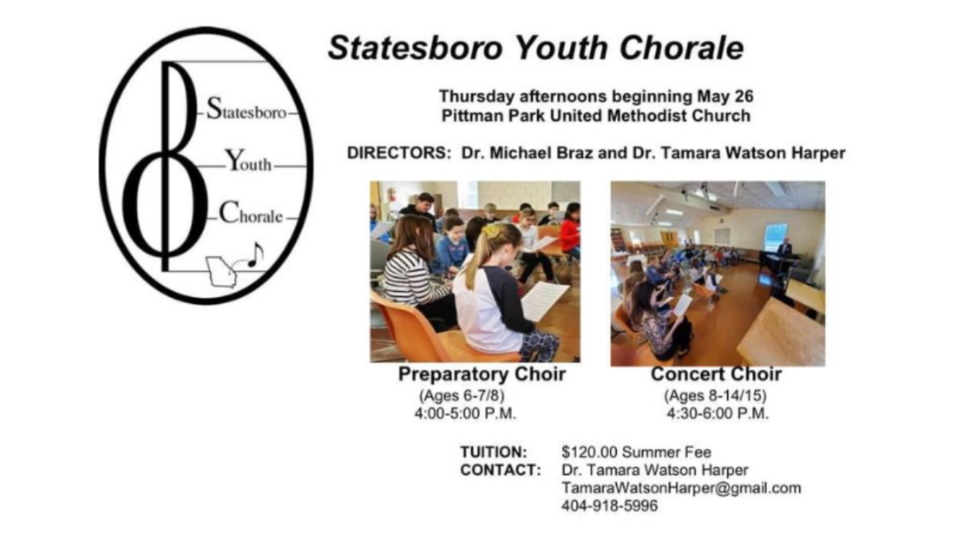 Statesboro Youth Chorale

Statesboro
Youth
Chorale

Thursday afternoons beginning May 26
Pittman Park United Methodist Church

DIRECTORS: Dr. Michael Braz and Dr. Tamara Watson Harper

Preparatory Choir
(Ages 6-7/8)
4:00-5:00 P.M.

Concert Choir
(Ages 8-14/15)
4:30-6:00 P.M.

TUITION: $120.00 Summer Fee
CONTACT: Dr. Tamara Watson Harper
TamaraWatsonHarper@gmail.com
404-918-5996